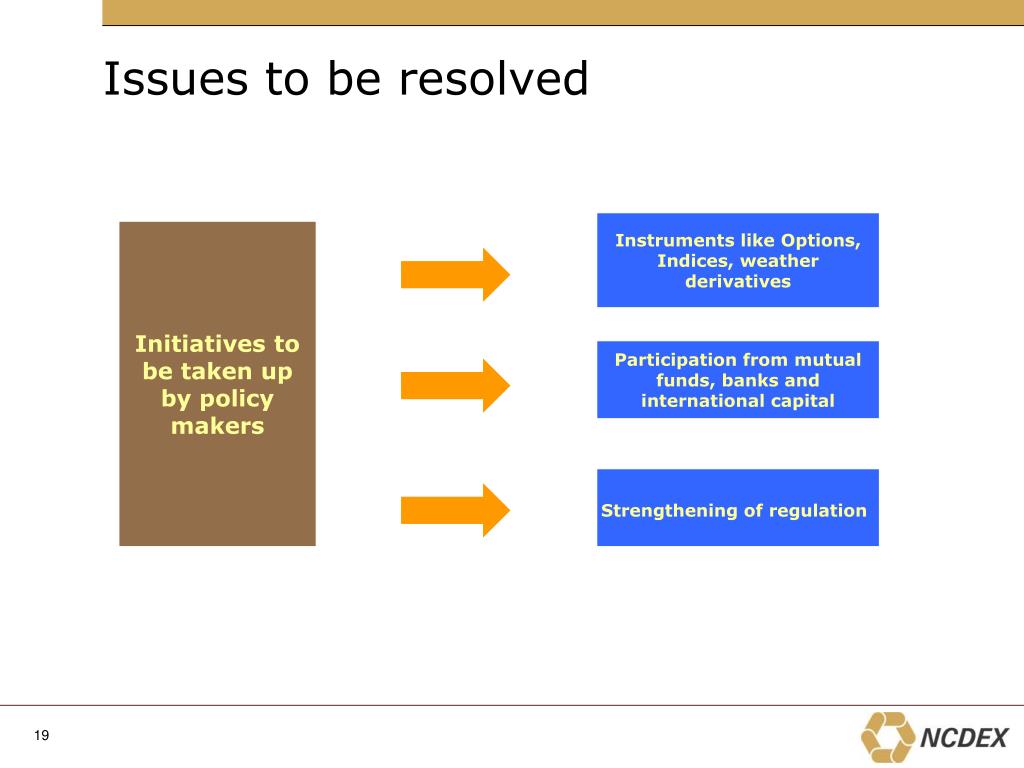 Issues to be resolved

Initiatives to be taken up by policy makers

Instruments like Options, Indices, weather derivatives

Participation from mutual funds, banks and international capital

Strengthening of regulation

19

NCDEX